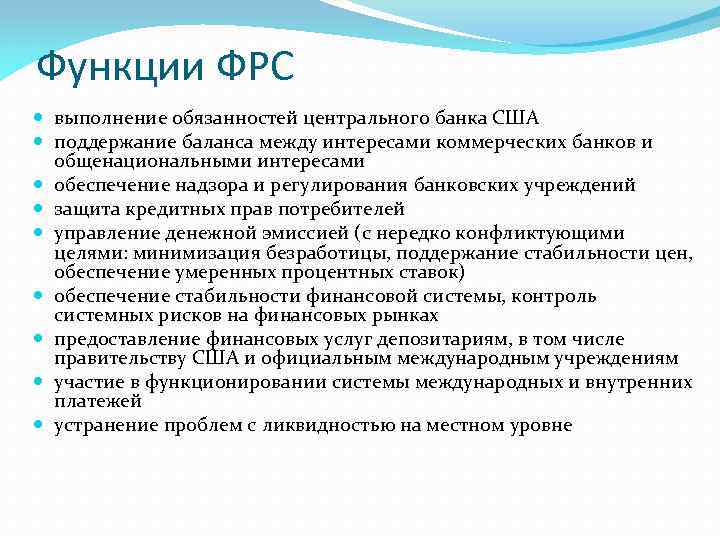 Функции ФРС

- выполнение обязанностей центрального банка США
- поддержание баланса между интересами коммерческих банков и общенациональными интересами
- обеспечение надзора и регулирования банковских учреждений
- защита кредитных прав потребителей
- управление денежной эмиссией (с нередко конфликтующими целями: минимизация безработицы, поддержание стабильности цен, обеспечение умеренных процентных ставок)
- обеспечение стабильности финансовой системы, контроль системных рисков на финансовых рынках
- предоставление финансовых услуг депозитариям, в том числе правительству США и официальным международным учреждениям
- участие в функционировании системы международных и внутренних платежей
- устранение проблем с ликвидностью на местном уровне